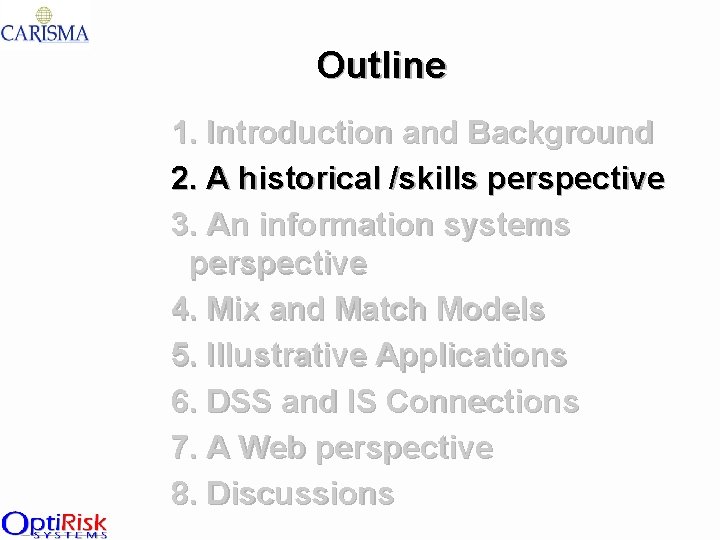 CARISMA

Outline

1. Introduction and Background
2. A historical /skills perspective
3. An information systems perspective
4. Mix and Match Models
5. Illustrative Applications
6. DSS and IS Connections
7. A Web perspective
8. Discussions

OptiRisk SYSTEMS